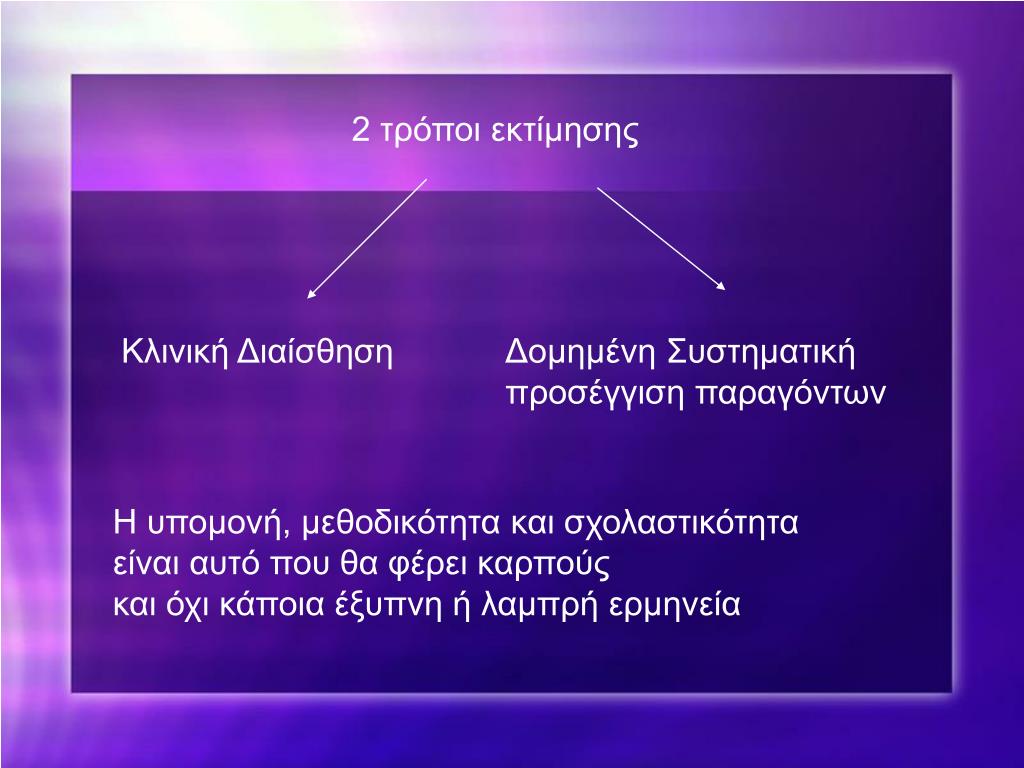 2 τρόποι εκτίμησης

Κλινική Διαίσθηση

Δομημένη Συστηματική προσέγγιση παραγόντων

Η υπομονή, μεθοδικότητα και σχολαστικότητα
είναι αυτό που θα φέρει καρπούς
και όχι κάποια έξυπνη ή λαμπρή ερμηνεία